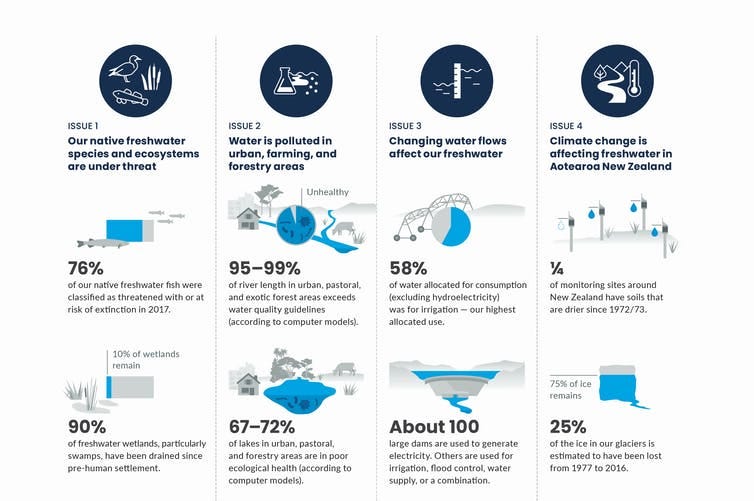 ISSUE 1
Our native freshwater species and ecosystems are under threat

76%
of our native freshwater fish were classified as threatened with or at risk of extinction in 2017.

10% of wetlands remain

90%
of freshwater wetlands, particularly swamps, have been drained since pre-human settlement.

ISSUE 2
Water is polluted in urban, farming, and forestry areas

Unhealthy

95–99%
of river length in urban, pastoral, and exotic forest areas exceeds water quality guidelines (according to computer models).

67–72%
of lakes in urban, pastoral, and forestry areas are in poor ecological health (according to computer models).

ISSUE 3
Changing water flows affect our freshwater

58%
of water allocated for consumption (excluding hydroelectricity) was for irrigation — our highest allocated use.

About 100
large dams are used to generate electricity. Others are used for irrigation, flood control, water supply, or a combination.

ISSUE 4
Climate change is affecting freshwater in Aotearoa New Zealand

¼
of monitoring sites around New Zealand have soils that are drier since 1972/73.

75% of ice remains

25%
of the ice in our glaciers is estimated to have been lost from 1977 to 2016.